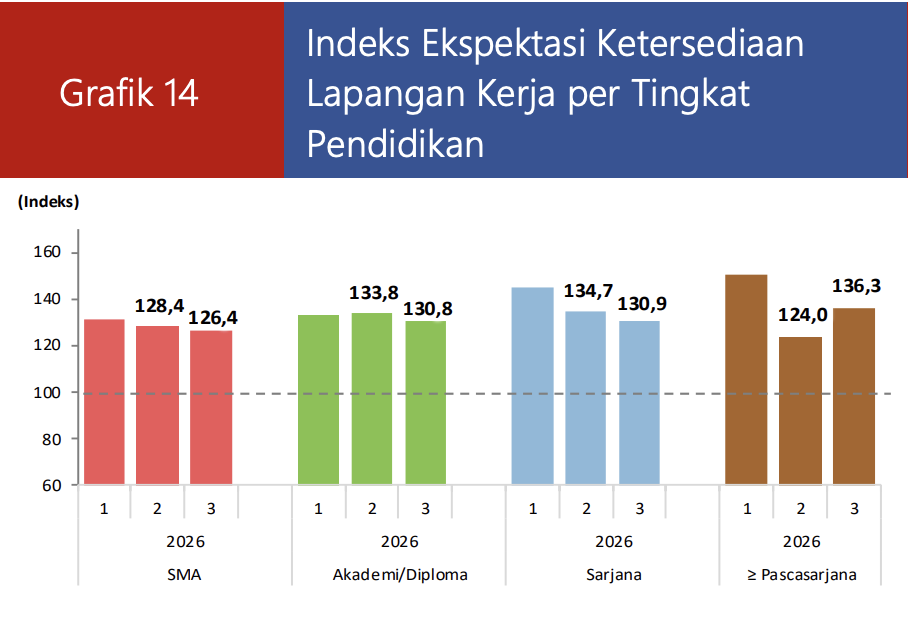 Grafik 14

Indeks Ekspektasi Ketersediaan Lapangan Kerja per Tingkat Pendidikan

(Indeks)

160
140
120
100
80
60

128,4
126,4
133,8
130,8
134,7
130,9
124,0
136,3

1 2 3
2026
SMA

1 2 3
2026
Akademi/Diploma

1 2 3
2026
Sarjana

1 2 3
2026
≥ Pascasarjana